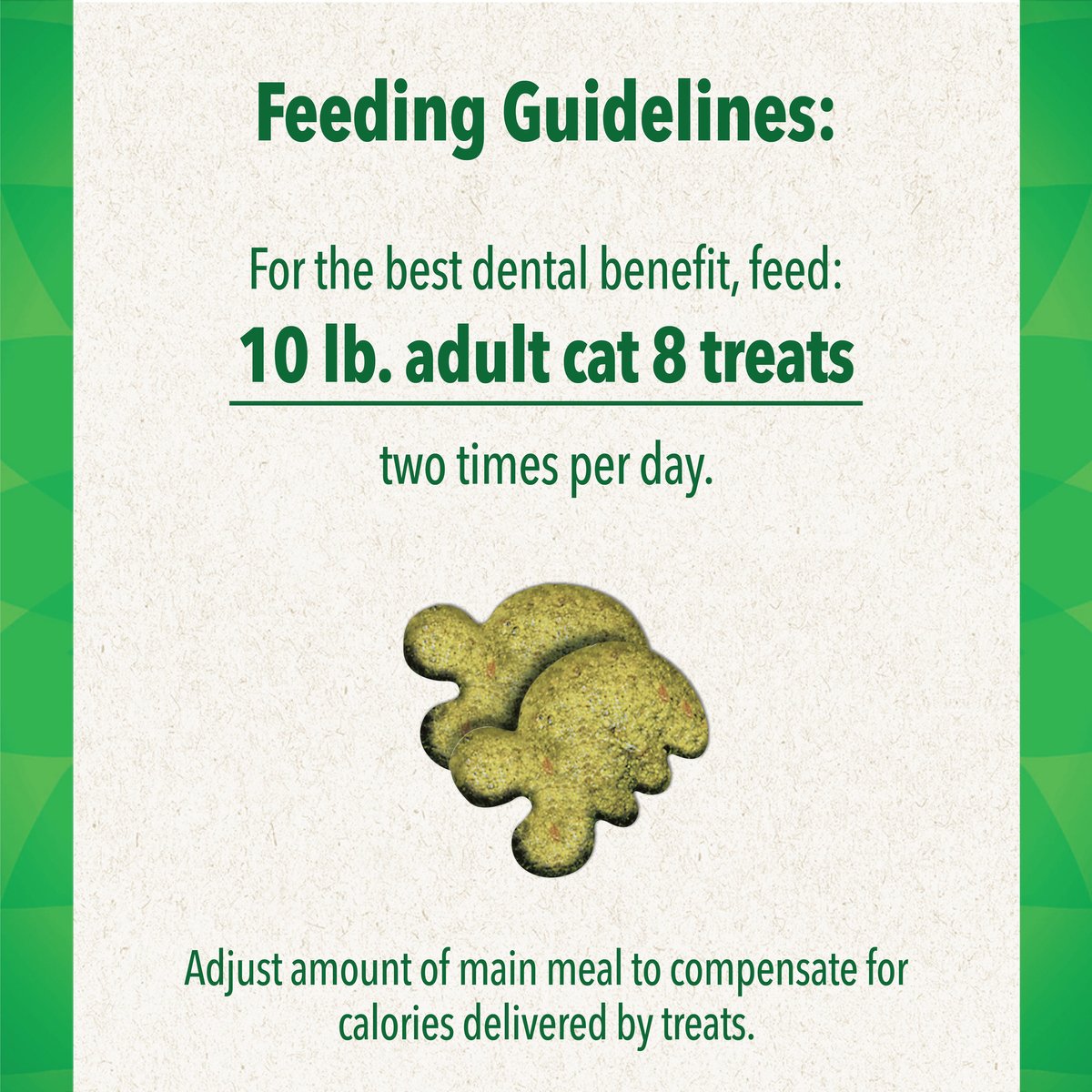 Feeding Guidelines:

For the best dental benefit, feed:

10 lb. adult cat 8 treats

two times per day.

Adjust amount of main meal to compensate for calories delivered by treats.